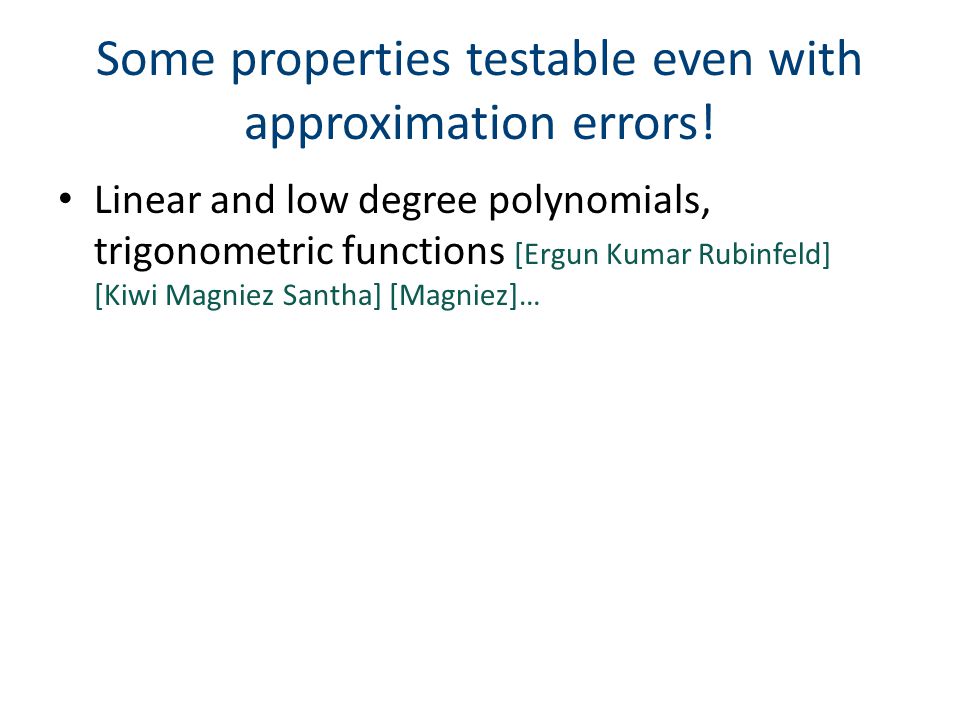 Some properties testable even with approximation errors!

• Linear and low degree polynomials, trigonometric functions [Ergun Kumar Rubinfeld] [Kiwi Magniez Santha] [Magniez]…